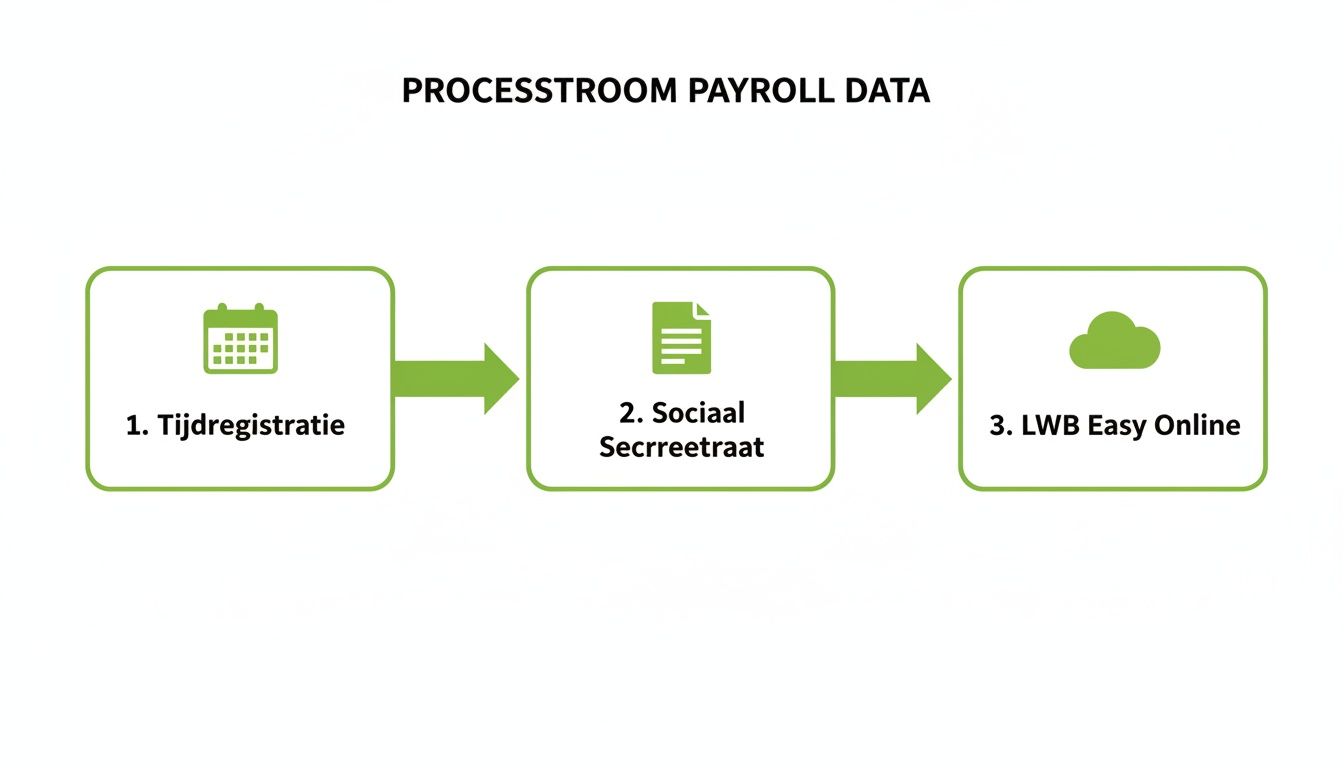 PROCESSTROOM PAYROLL DATA

1. Tijdregistratie

2. Sociaal Secrreetraat

3. LWB Easy Online